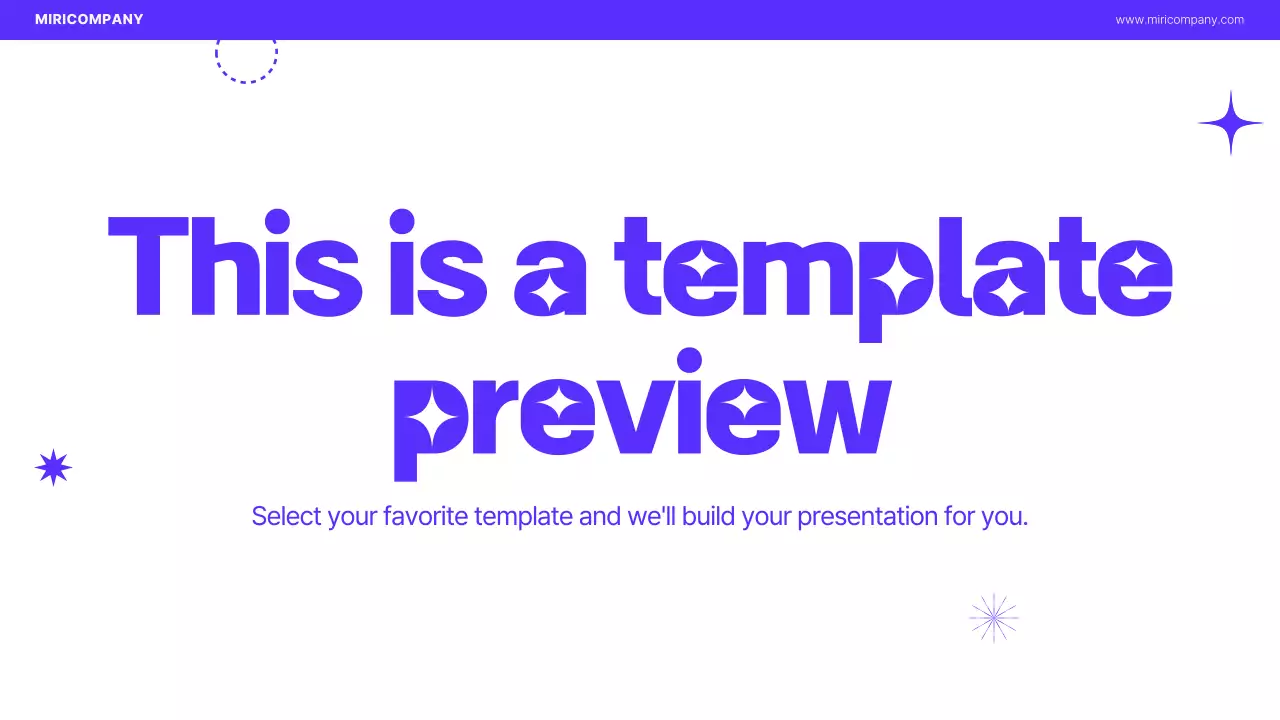 MIRICOMPANY

www.miricompany.com

This is a template preview

Select your favorite template and we'll build your presentation for you.